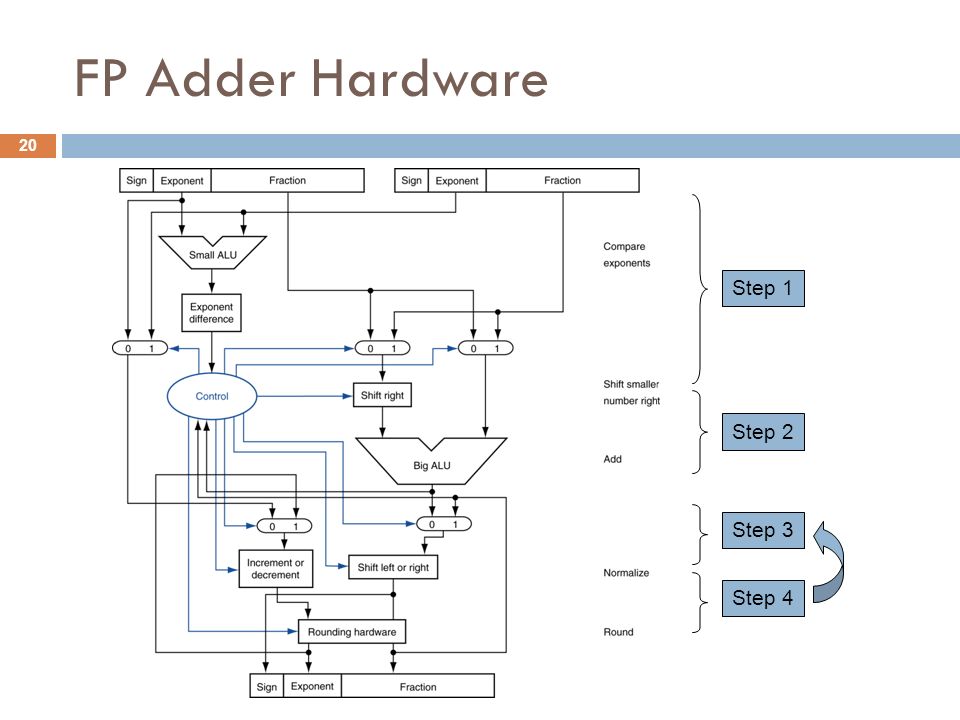 FP Adder Hardware

20

Sign Exponent Fraction

Sign Exponent Fraction

Small ALU

Exponent difference

0 1

0 1

0 1

Control

Shift right

Big ALU

0 1

0 1

Increment or decrement

Shift left or right

Rounding hardware

Sign Exponent Fraction

Compare exponents

Shift smaller number right

Add

Normalize

Round

Step 1

Step 2

Step 3

Step 4